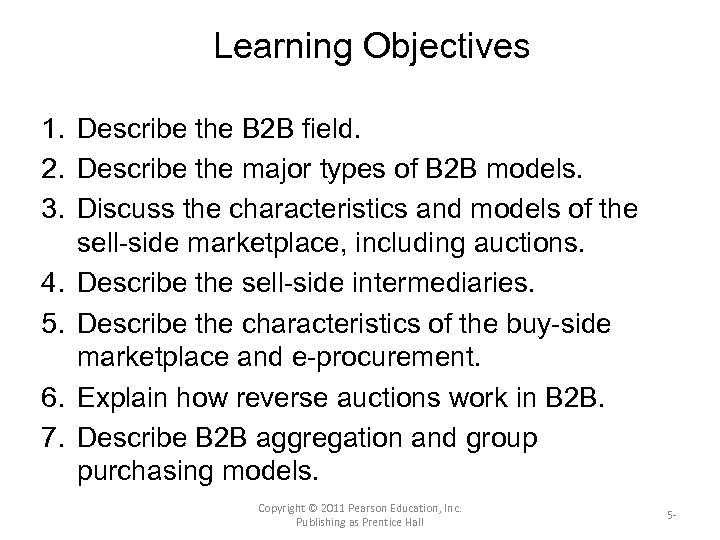 Learning Objectives

1. Describe the B2B field.
2. Describe the major types of B2B models.
3. Discuss the characteristics and models of the sell-side marketplace, including auctions.
4. Describe the sell-side intermediaries.
5. Describe the characteristics of the buy-side marketplace and e-procurement.
6. Explain how reverse auctions work in B2B.
7. Describe B2B aggregation and group purchasing models.

Copyright © 2011 Pearson Education, Inc. Publishing as Prentice Hall

5-